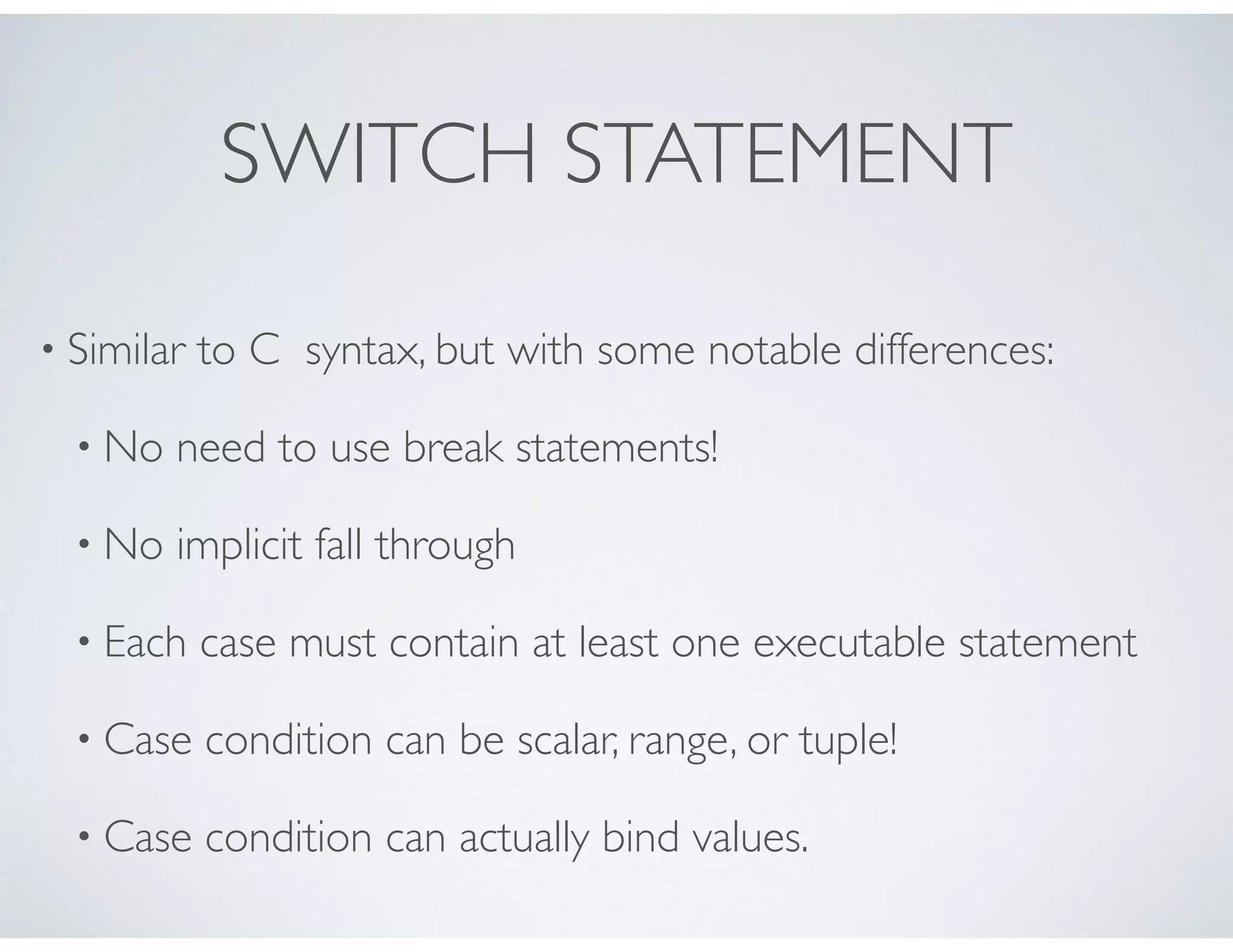 SWITCH STATEMENT

• Similar to C  syntax, but with some notable differences:

• No need to use break statements!

• No implicit fall through

• Each case must contain at least one executable statement

• Case condition can be scalar, range, or tuple!

• Case condition can actually bind values.